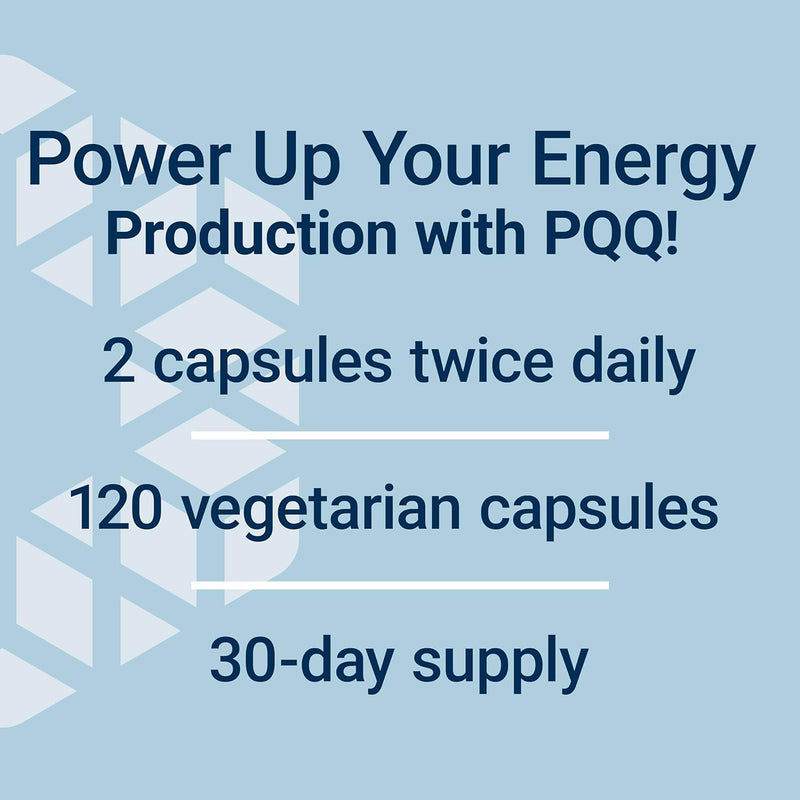 Power Up Your Energy
Production with PQQ!

2 capsules twice daily

120 vegetarian capsules

30-day supply